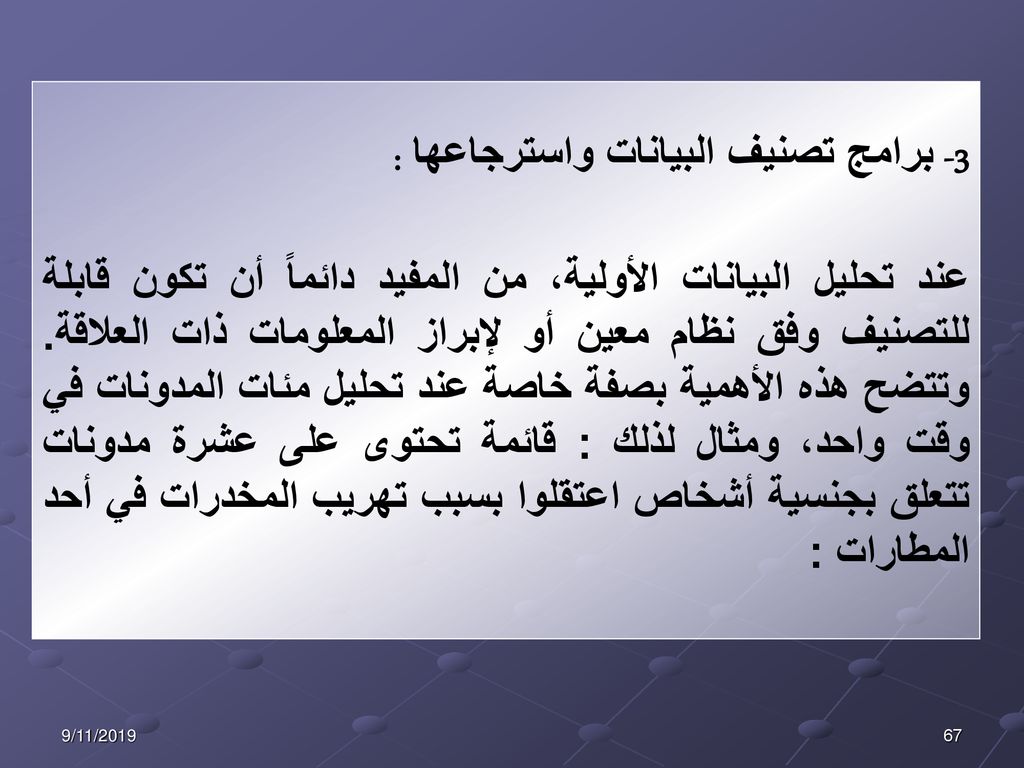 3- برامج تصنيف البيانات واسترجاعها :

عند تحليل البيانات الأولية، من المفيد دائماً أن تكون قابلة للتصنيف وفق نظام معين أو لإبراز المعلومات ذات العلاقة. وتتضح هذه الأهمية بصفة خاصة عند تحليل مئات المدونات في وقت واحد، ومثال لذلك : قائمة تحتوى على عشرة مدونات تتعلق بجنسية أشخاص اعتقلوا بسبب تهريب المخدرات في أحد المطارات :

9/11/2019

67